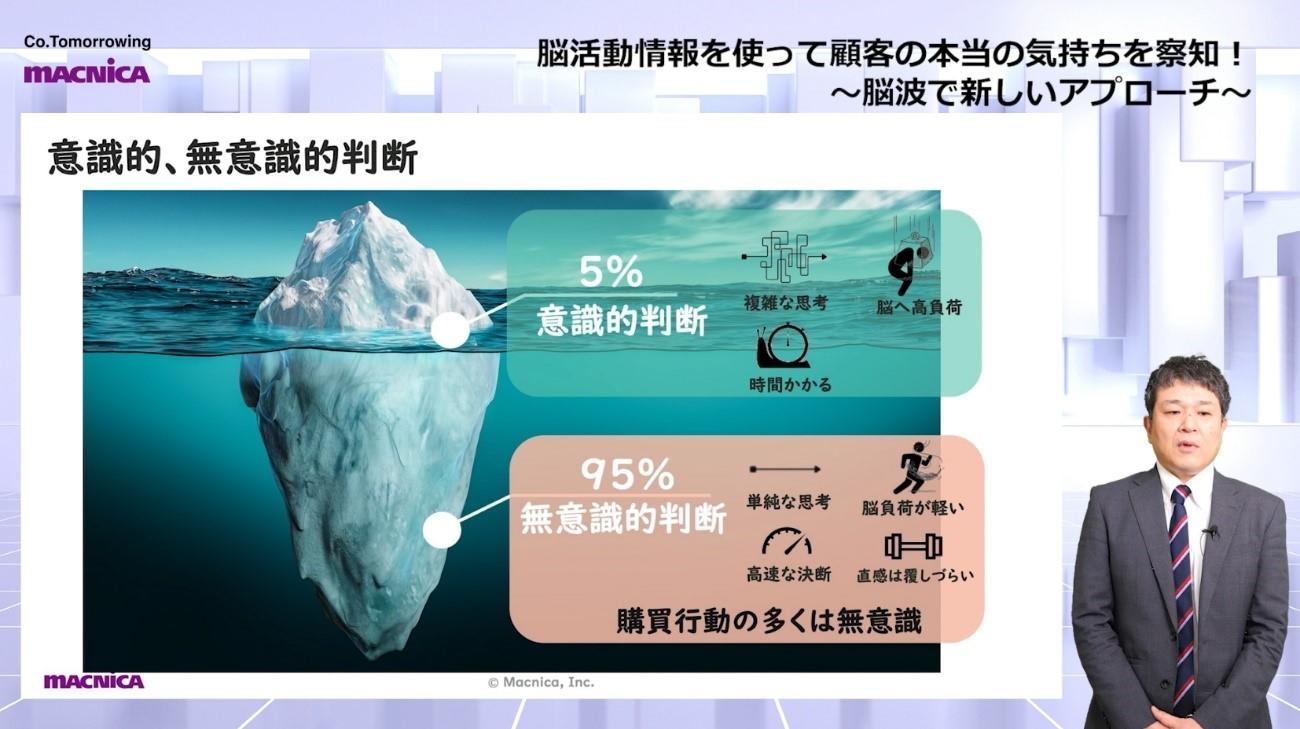 Co.Tomorrowing
MACNICA

脳活動情報を使って顧客の本当の気持ちを察知！
～脳波で新しいアプローチ～

意識的、無意識的判断

5%
意識的判断

複雑な思考
脳へ高負荷
時間かかる

95%
無意識的判断

単純な思考
脳負荷が軽い
高速な決断
直感は覆しづらい

購買行動の多くは無意識

MACNICA
© Macnica, Inc.